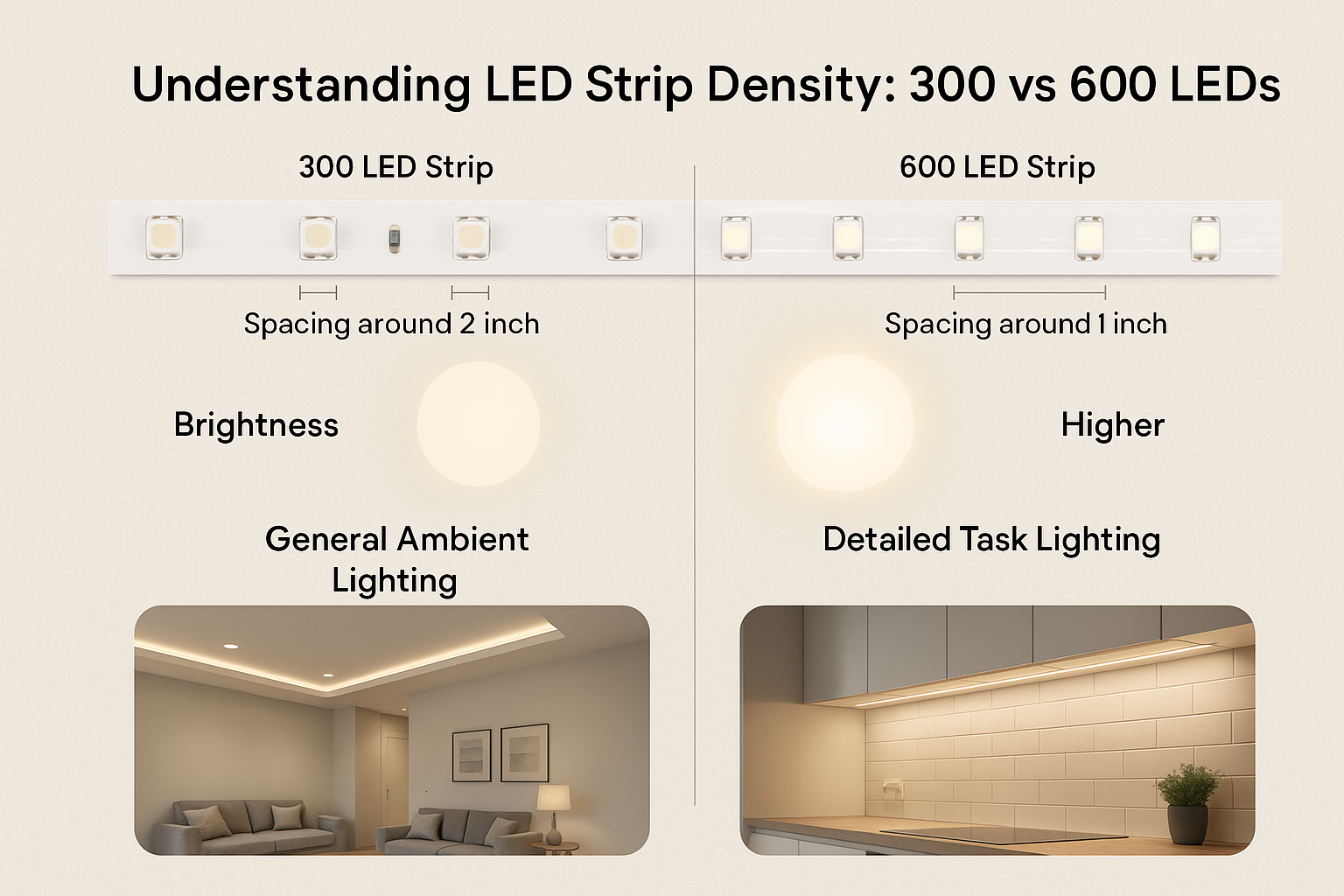 Understanding LED Strip Density: 300 vs 600 LEDs

300 LED Strip

Spacing around 2 inch

Brightness

General Ambient Lighting

600 LED Strip

Spacing around 1 inch

Higher

Detailed Task Lighting